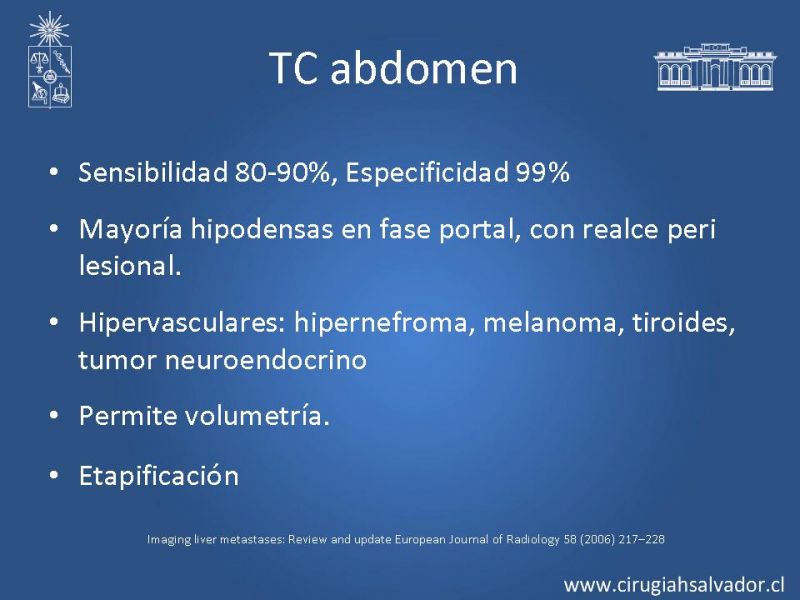 TC abdomen

• Sensibilidad 80-90%, Especificidad 99%

• Mayoría hipodensas en fase portal, con realce peri lesional.

• Hipervasculares: hipernefroma, melanoma, tiroides, tumor neuroendocrino

• Permite volumetría.

• Etapificación

Imaging liver metastases: Review and update European Journal of Radiology 58 (2006) 217–228

www.cirugiahsalvador.cl